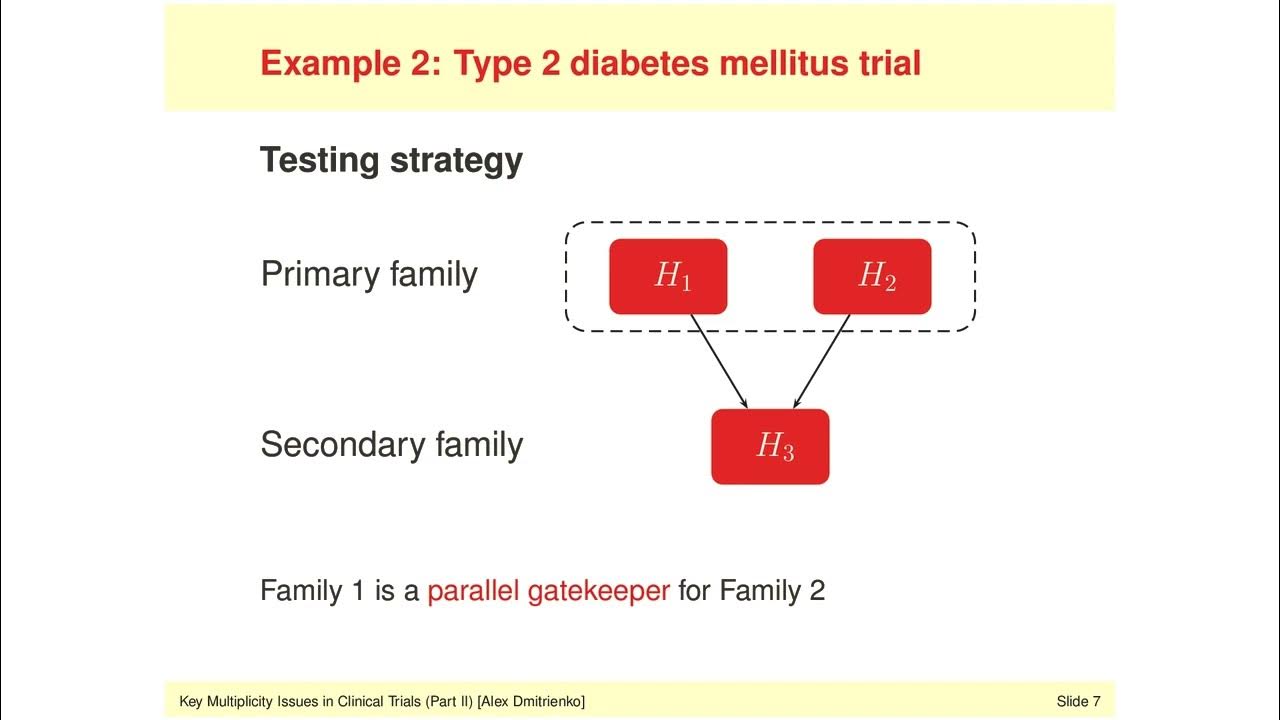 Example 2: Type 2 diabetes mellitus trial

Testing strategy

Primary family

$H_1$

$H_2$

Secondary family

$H_3$

Family 1 is a parallel gatekeeper for Family 2

Key Multiplicity Issues in Clinical Trials (Part II) [Alex Dmitrienko]

Slide 7